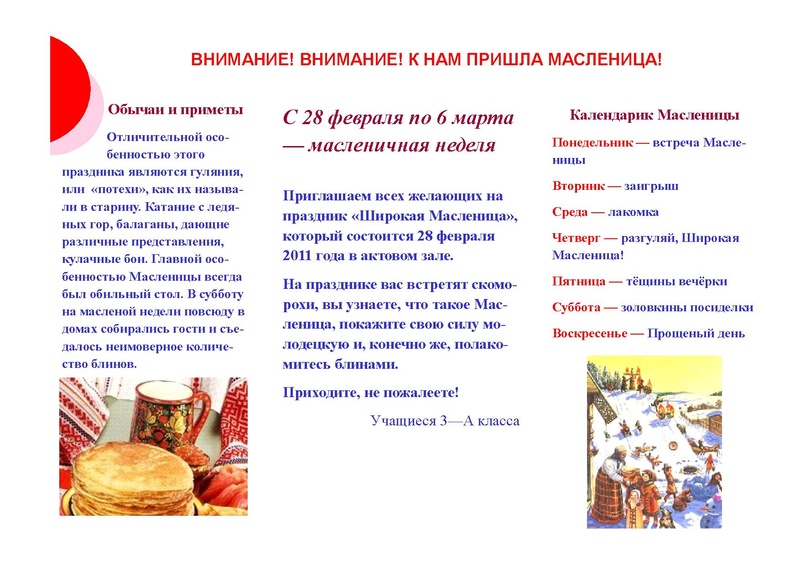 ВНИМАНИЕ! ВНИМАНИЕ! К НАМ ПРИШЛА МАСЛЕНИЦА!

Обычаи и приметы

Отличительной особенностью этого праздника являются гуляния, или «потехи», как их называли в старину. Катание с ледяных гор, балаганы, дающие различные представления, кулачные бои. Главной особенностью Масленицы всегда был обильный стол. В субботу на масленой недели повсюду в домах собирались гости и съедалось неимоверное количество блинов.

С 28 февраля по 6 марта — масленичная неделя

Приглашаем всех желающих на праздник «Широкая Масленица», который состоится 28 февраля 2011 года в актовом зале.

На празднике вас встретят скоморохи, вы узнаете, что такое Масленица, покажите свою силу молодецкую и, конечно же, полакомитесь блинами.

Приходите, не пожалеете!

Учащиеся 3—А класса

Календарик Масленицы

Понедельник — встреча Масленицы

Вторник — заигрыш

Среда — лакомка

Четверг — разгуляй, Широкая Масленица!

Пятница — тёщины вечёрки

Суббота — золовкины посиделки

Воскресенье — Прощеный день